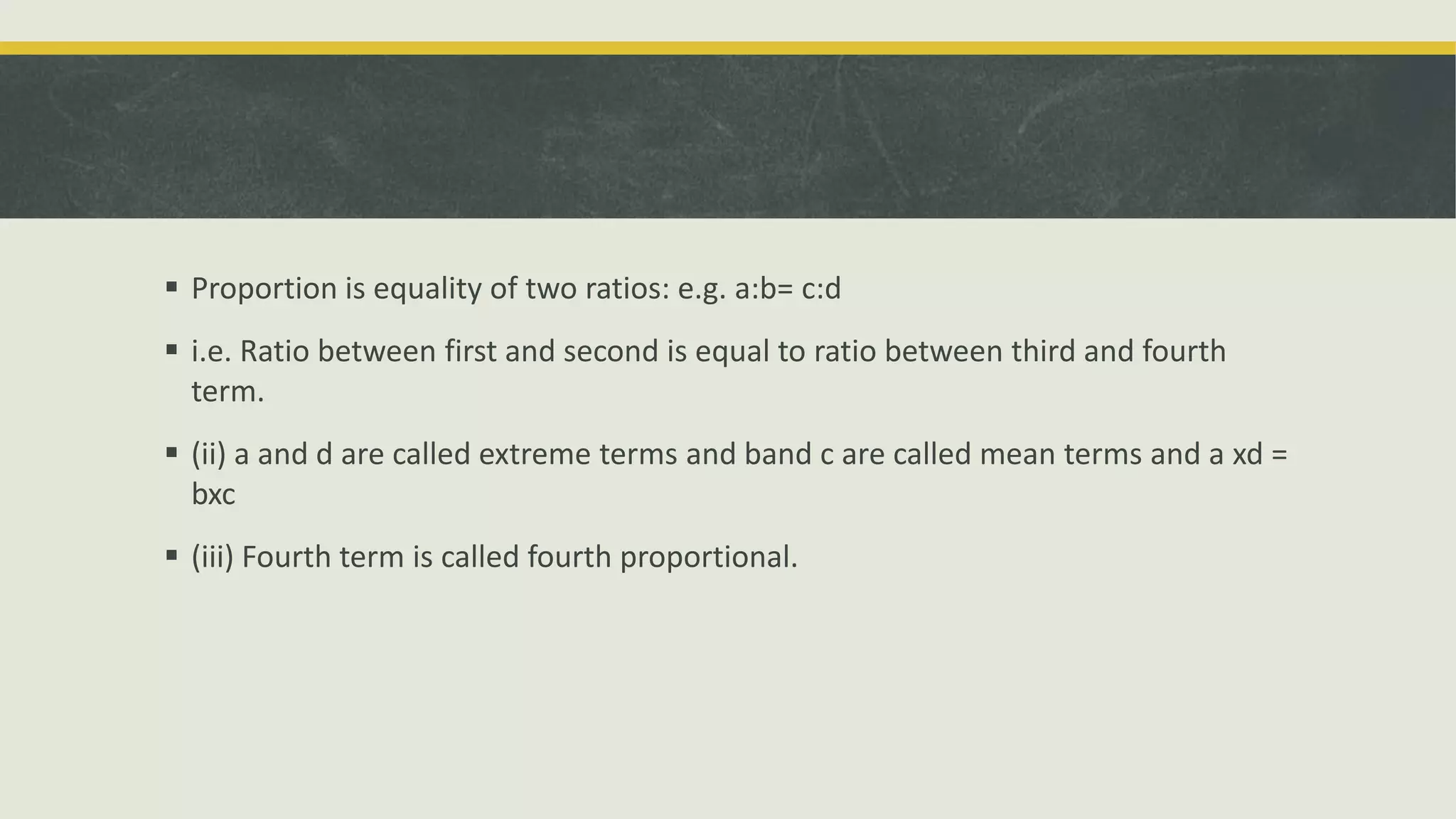 ▪ Proportion is equality of two ratios: e.g. a:b= c:d

▪ i.e. Ratio between first and second is equal to ratio between third and fourth term.

▪ (ii) a and d are called extreme terms and band c are called mean terms and a xd = bxc

▪ (iii) Fourth term is called fourth proportional.